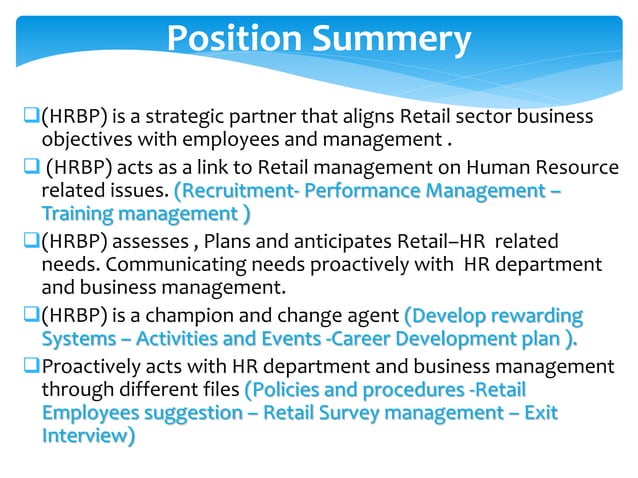 Position Summery

❑(HRBP) is a strategic partner that aligns Retail sector business objectives with employees and management .

❑ (HRBP) acts as a link to Retail management on Human Resource related issues. (Recruitment- Performance Management – Training management )

❑(HRBP) assesses , Plans and anticipates Retail–HR related needs. Communicating needs proactively with HR department and business management.

❑(HRBP) is a champion and change agent (Develop rewarding Systems – Activities and Events -Career Development plan ).

❑Proactively acts with HR department and business management through different files (Policies and procedures -Retail Employees suggestion – Retail Survey management – Exit Interview)